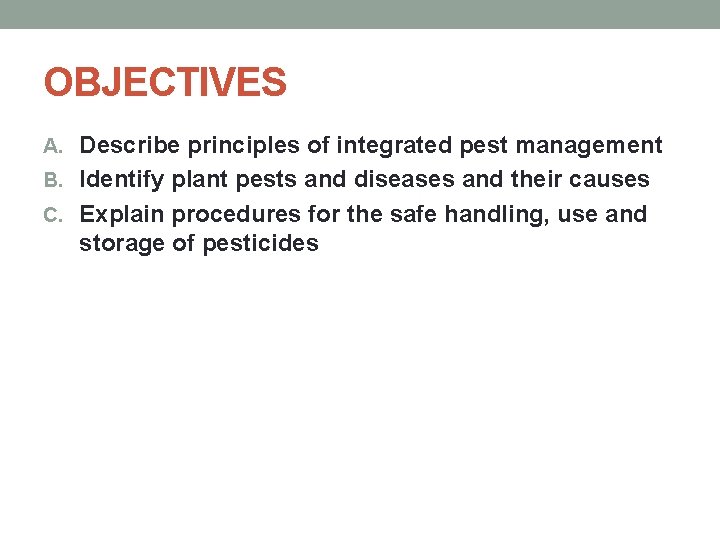 OBJECTIVES

A. Describe principles of integrated pest management
B. Identify plant pests and diseases and their causes
C. Explain procedures for the safe handling, use and storage of pesticides